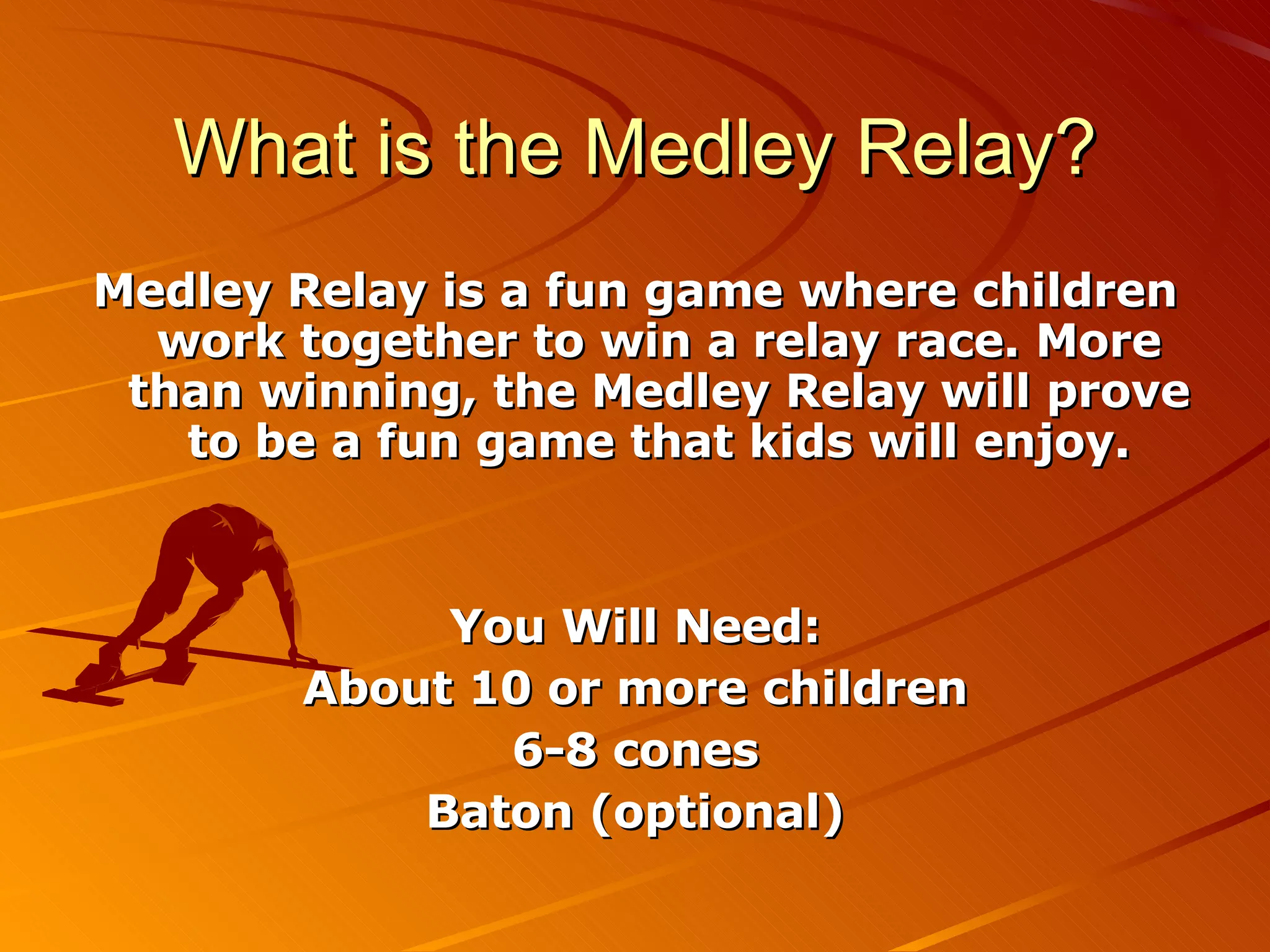 What is the Medley Relay?

Medley Relay is a fun game where children work together to win a relay race. More than winning, the Medley Relay will prove to be a fun game that kids will enjoy.

You Will Need:
About 10 or more children
6-8 cones
Baton (optional)